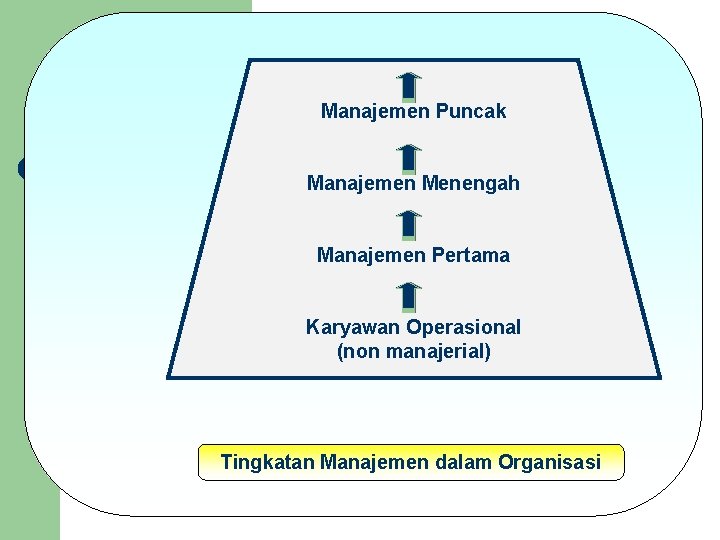 Manajemen Puncak

Manajemen Menengah

Manajemen Pertama

Karyawan Operasional
(non manajerial)

Tingkatan Manajemen dalam Organisasi